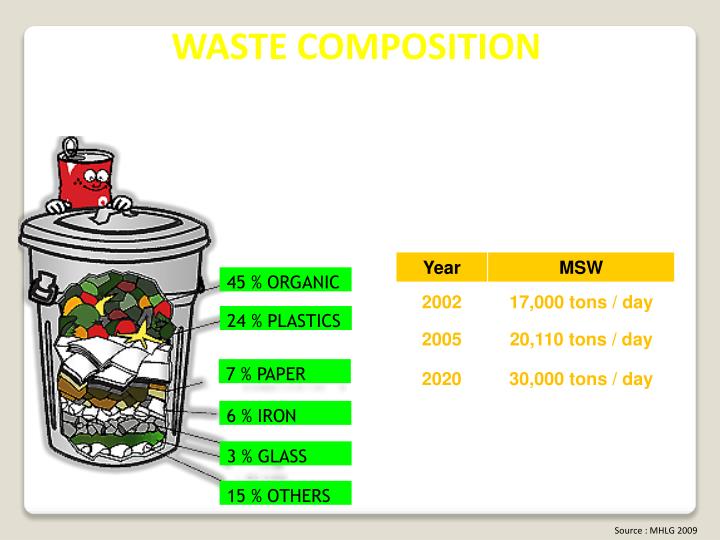 WASTE COMPOSITION

45 % ORGANIC
24 % PLASTICS
7 % PAPER
6 % IRON
3 % GLASS
15 % OTHERS

| Year | MSW |
|---|---|
| 2002 | 17,000 tons / day |
| 2005 | 20,110 tons / day |
| 2020 | 30,000 tons / day |

Source : MHLG 2009